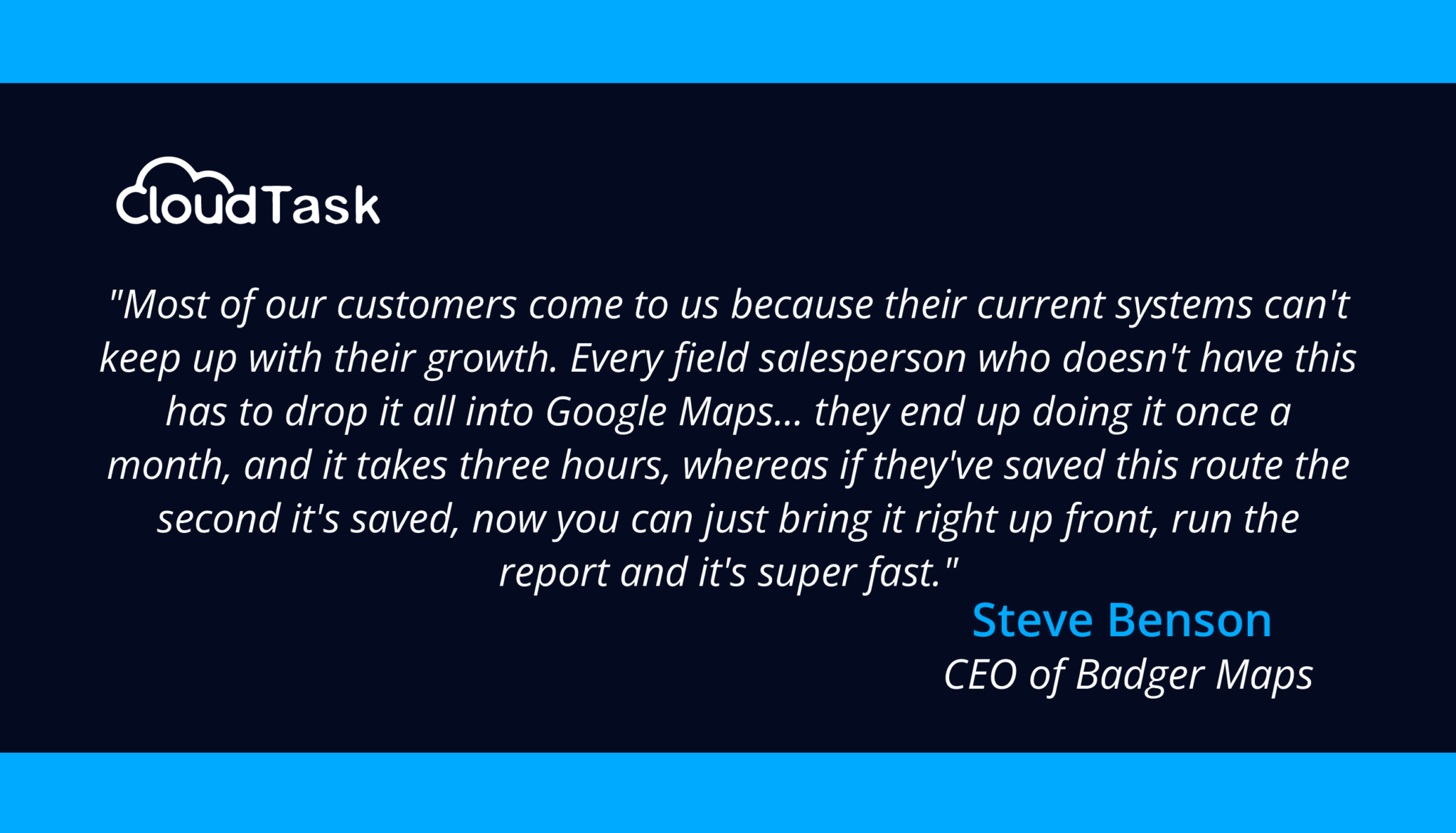 CloudTask

"Most of our customers come to us because their current systems can't keep up with their growth. Every field salesperson who doesn't have this has to drop it all into Google Maps... they end up doing it once a month, and it takes three hours, whereas if they've saved this route the second it's saved, now you can just bring it right up front, run the report and it's super fast."

Steve Benson
CEO of Badger Maps